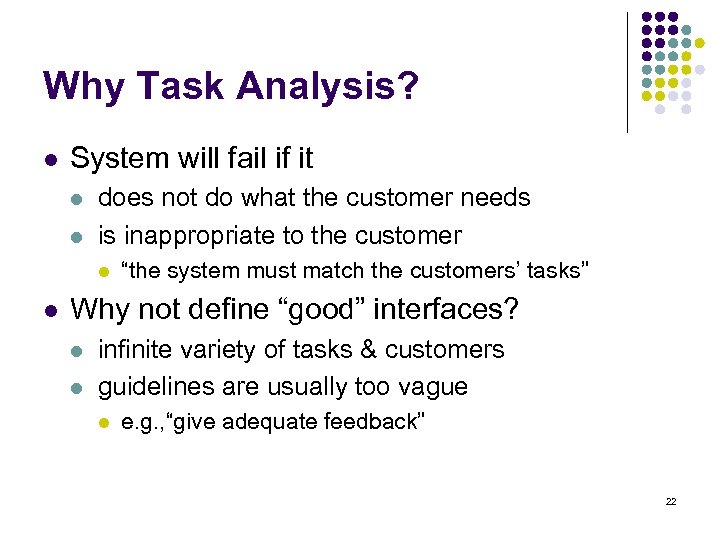 Why Task Analysis?

- System will fail if it
  - does not do what the customer needs
  - is inappropriate to the customer
    - “the system must match the customers’ tasks”
- Why not define “good” interfaces?
  - infinite variety of tasks & customers
  - guidelines are usually too vague
    - e.g.,“give adequate feedback”

22